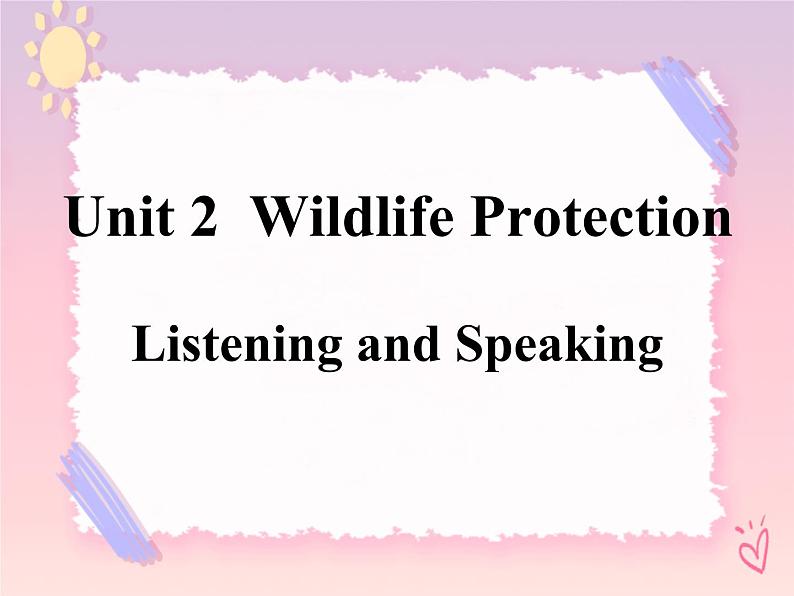 Unit 2 Wildlife Protection

Listening and Speaking